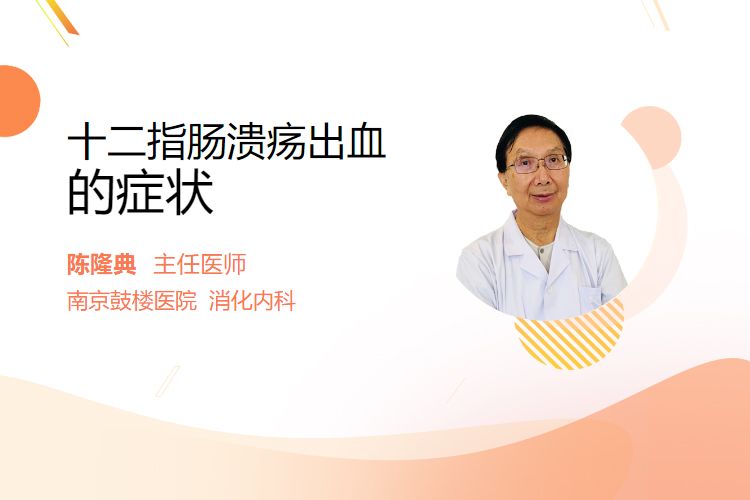 十二指肠溃疡出血的症状

陈隆典 主任医师
南京鼓楼医院 消化内科